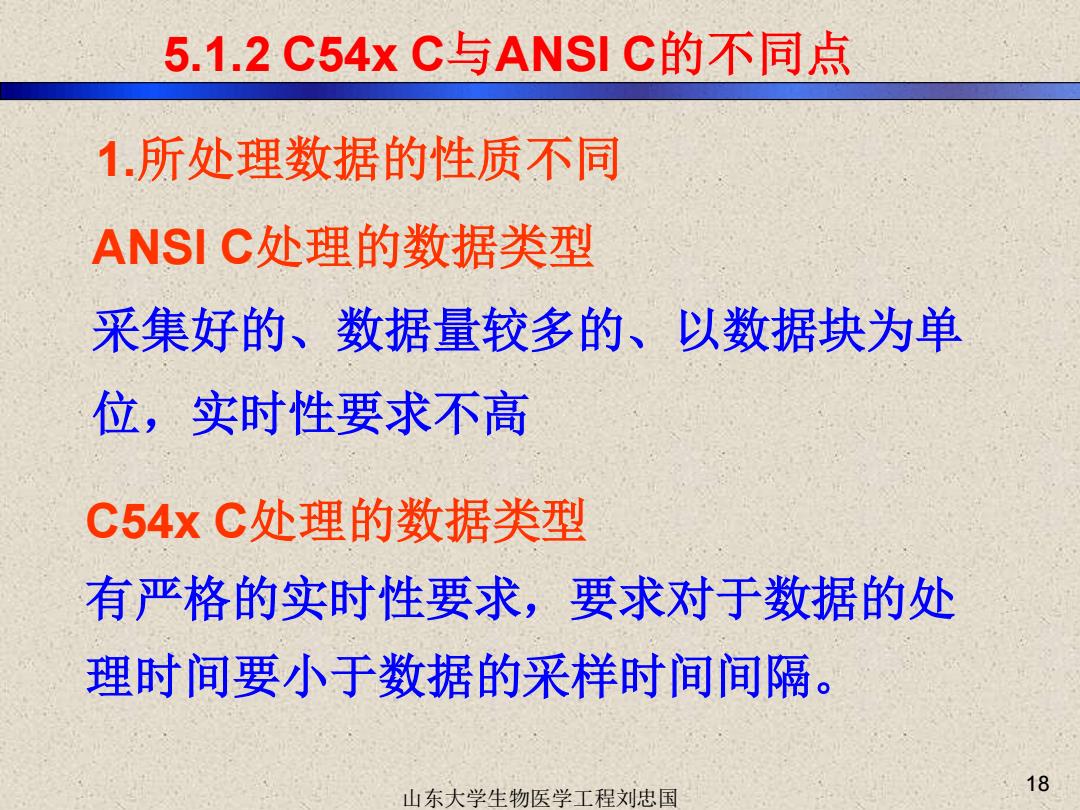 5.1.2 C54x C与ANSI C的不同点

1.所处理数据的性质不同

ANSI C处理的数据类型

采集好的、数据量较多的、以数据块为单位，实时性要求不高

C54x C处理的数据类型

有严格的实时性要求，要求对于数据的处理时间要小于数据的采样时间间隔。

山东大学生物医学工程刘忠国

18